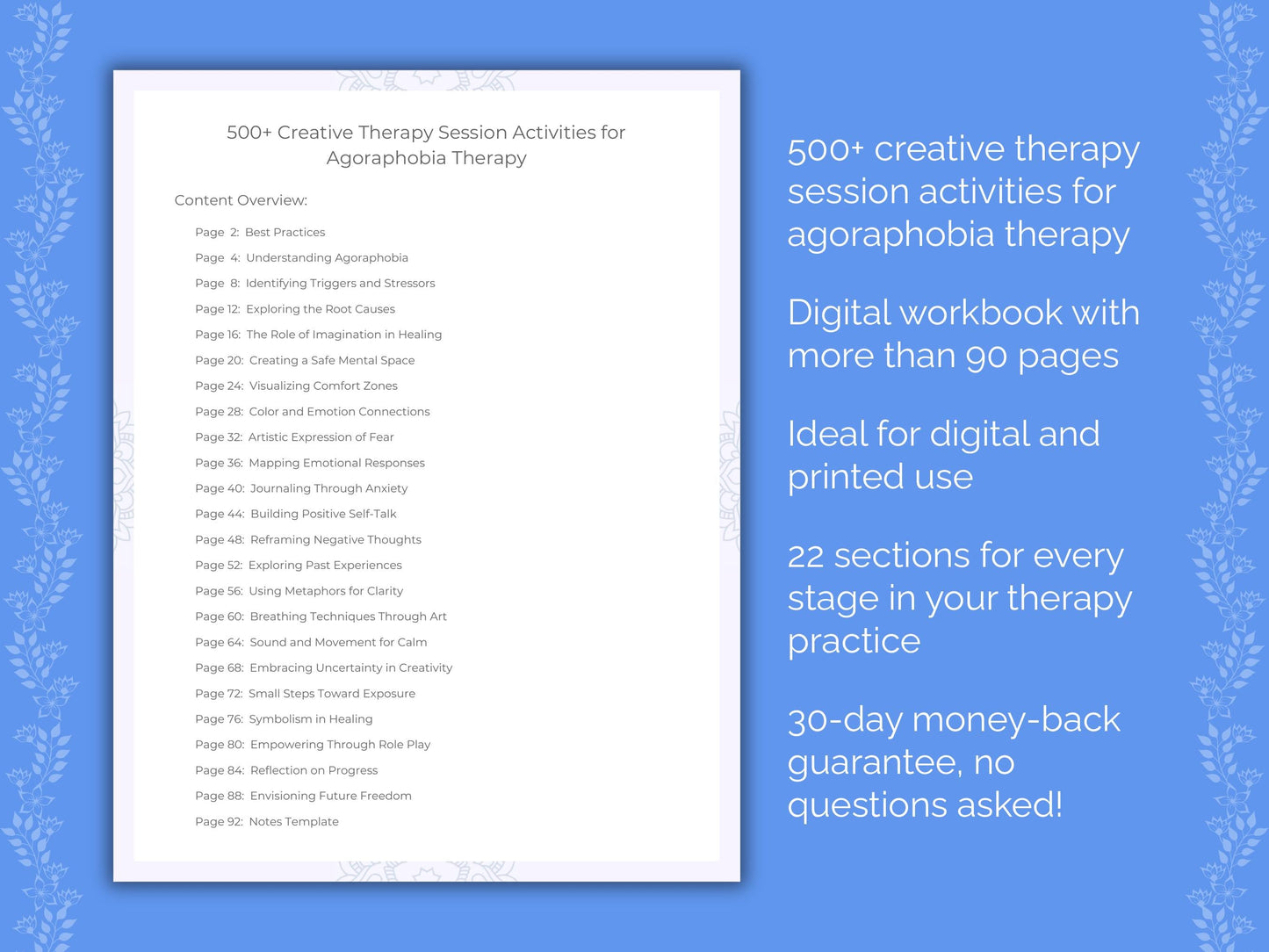 500+ Creative Therapy Session Activities for Agoraphobia Therapy

Content Overview:

Page 2: Best Practices
Page 4: Understanding Agoraphobia
Page 8: Identifying Triggers and Stressors
Page 12: Exploring the Root Causes
Page 16: The Role of Imagination in Healing
Page 20: Creating a Safe Mental Space
Page 24: Visualizing Comfort Zones
Page 28: Color and Emotion Connections
Page 32: Artistic Expression of Fear
Page 36: Mapping Emotional Responses
Page 40: Journaling Through Anxiety
Page 44: Building Positive Self-Talk
Page 48: Reframing Negative Thoughts
Page 52: Exploring Past Experiences
Page 56: Using Metaphors for Clarity
Page 60: Breathing Techniques Through Art
Page 64: Sound and Movement for Calm
Page 68: Embracing Uncertainty in Creativity
Page 72: Small Steps Toward Exposure
Page 76: Symbolism in Healing
Page 80: Empowering Through Role Play
Page 84: Reflection on Progress
Page 88: Envisioning Future Freedom
Page 92: Notes Template

500+ creative therapy session activities for agoraphobia therapy

Digital workbook with more than 90 pages

Ideal for digital and printed use

22 sections for every stage in your therapy practice

30-day money-back guarantee, no questions asked!